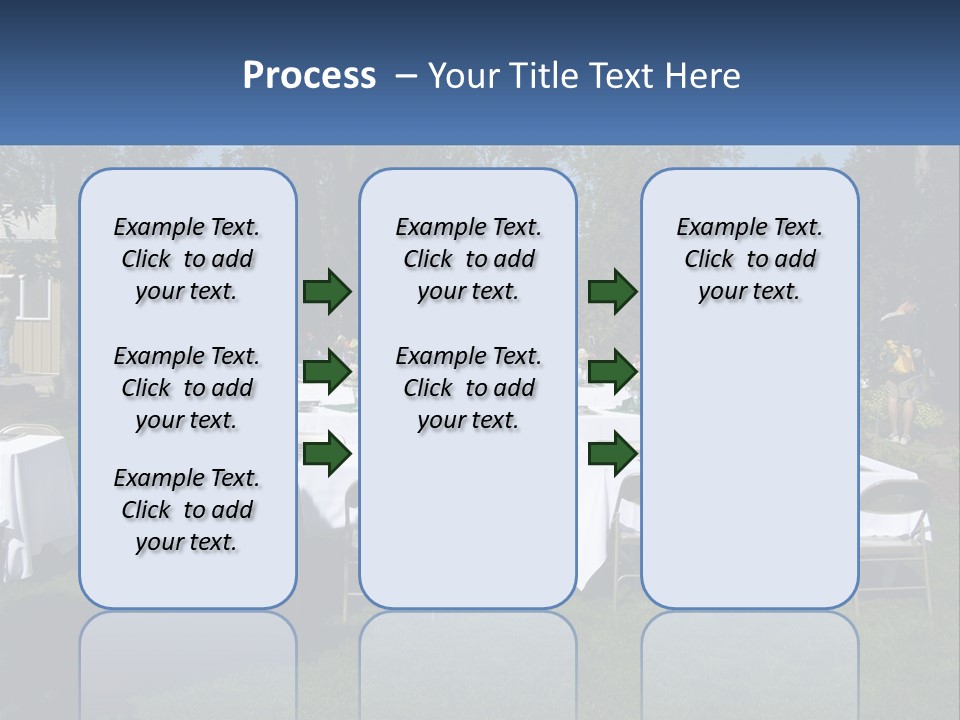 Process – Your Title Text Here

Example Text. Click to add your text.

Example Text. Click to add your text.

Example Text. Click to add your text.

Example Text. Click to add your text.

Example Text. Click to add your text.

Example Text. Click to add your text.